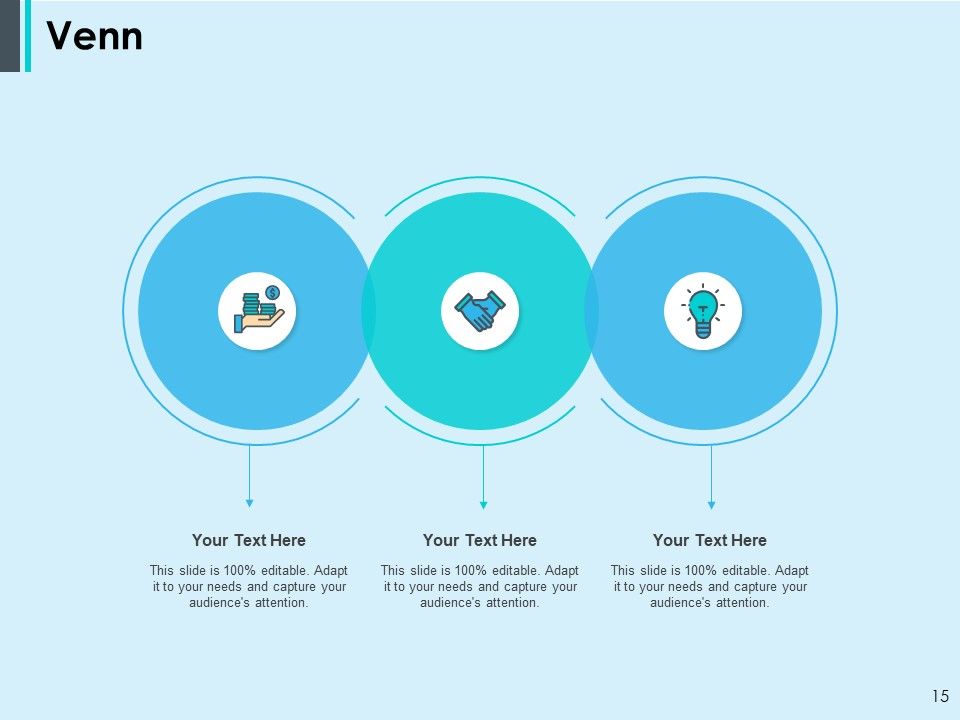 Venn

Your Text Here

This slide is 100% editable. Adapt it to your needs and capture your audience's attention.

Your Text Here

This slide is 100% editable. Adapt it to your needs and capture your audience's attention.

Your Text Here

This slide is 100% editable. Adapt it to your needs and capture your audience's attention.

15